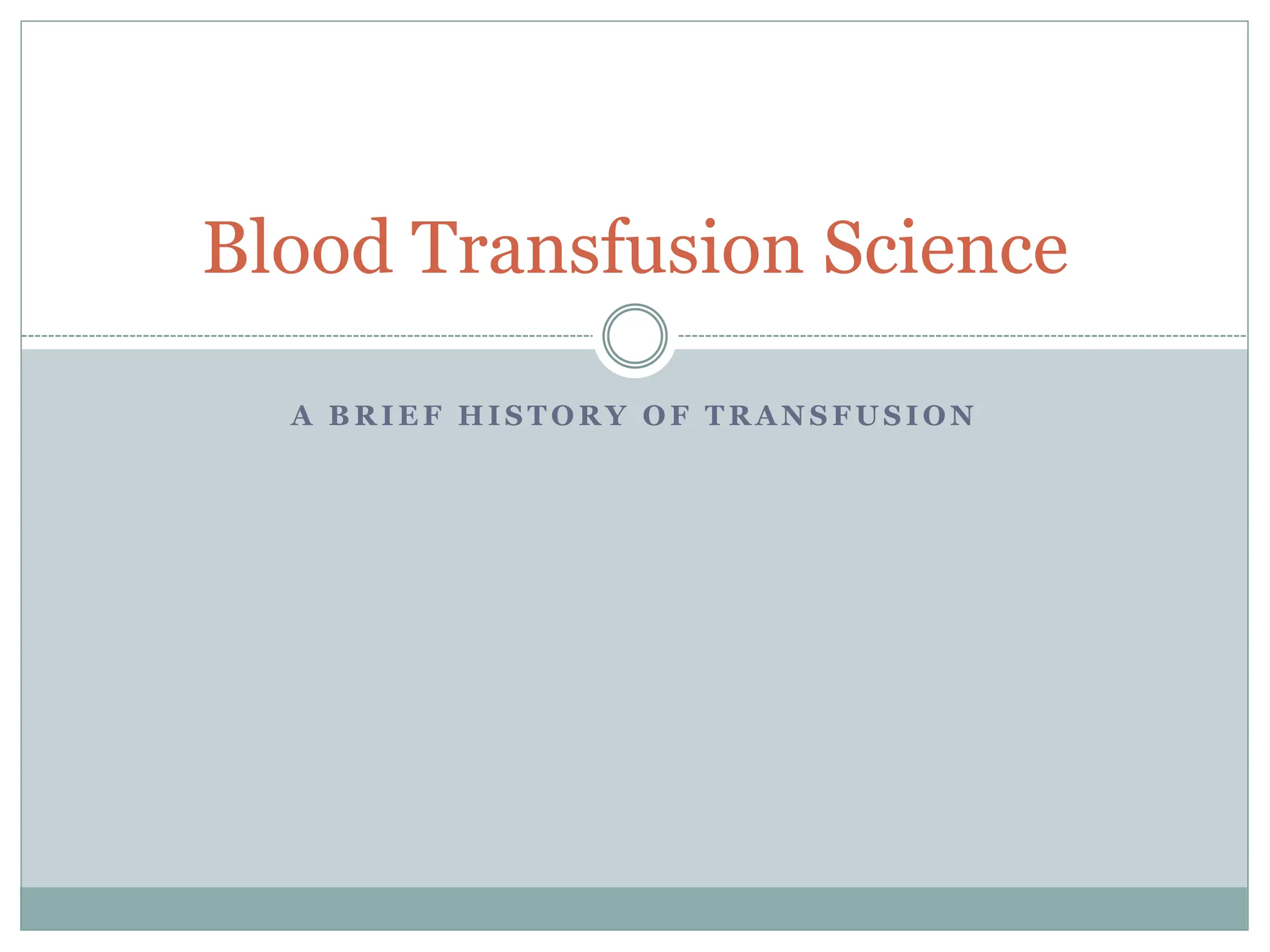 Blood Transfusion Science

A BRIEF HISTORY OF TRANSFUSION